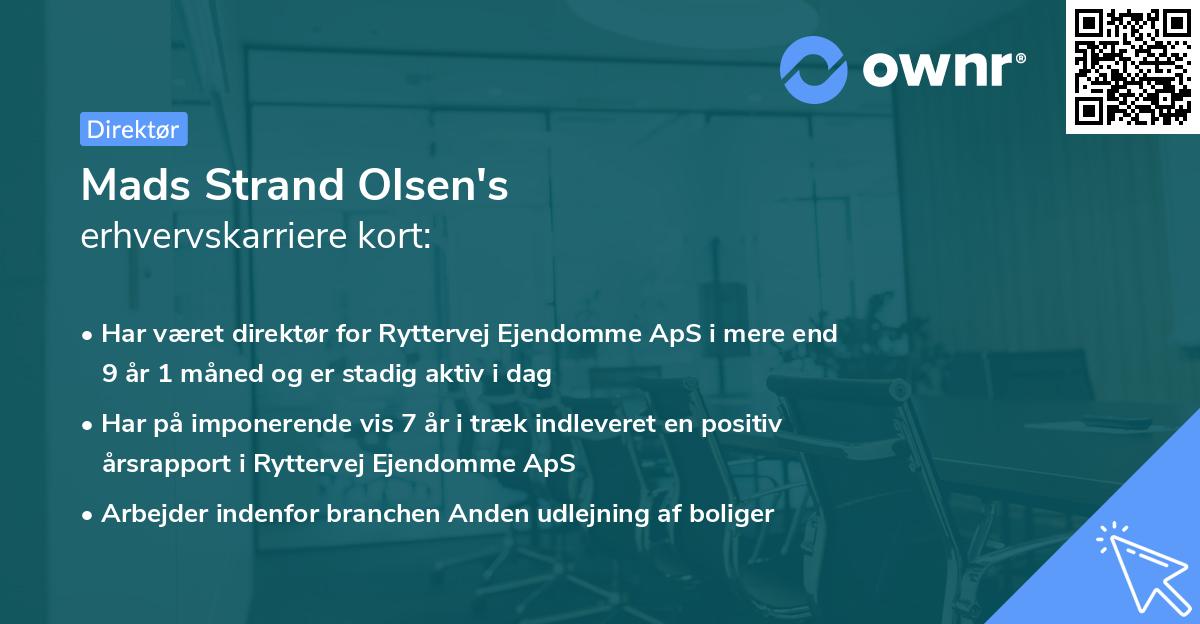 ownr®

Direktør

Mads Strand Olsen's
erhvervskarriere kort:

• Har været direktør for Ryttervej Ejendomme ApS i mere end 9 år 1 måned og er stadig aktiv i dag
• Har på imponerende vis 7 år i træk indleveret en positiv årsrapport i Ryttervej Ejendomme ApS
• Arbejder indenfor branchen Anden udlejning af boliger